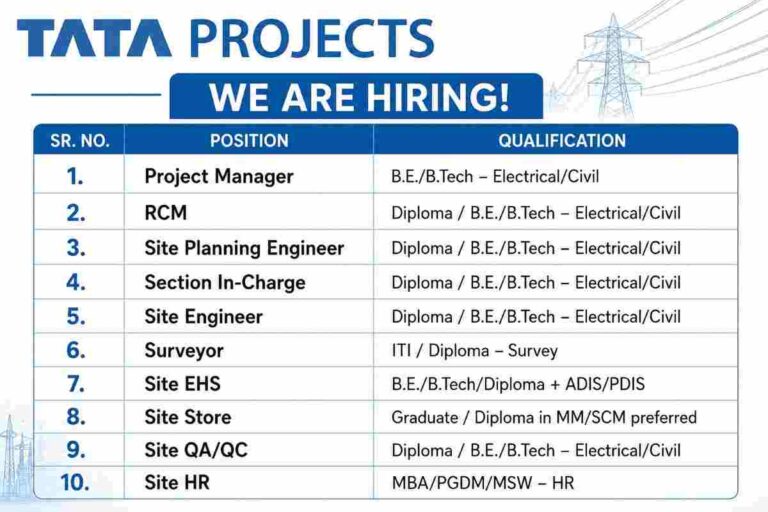 TATA PROJECTS

WE ARE HIRING!

| SR. NO. | POSITION | QUALIFICATION |
|---|---|---|
| 1. | Project Manager | B.E./B.Tech – Electrical/Civil |
| 2. | RCM | Diploma / B.E./B.Tech – Electrical/Civil |
| 3. | Site Planning Engineer | Diploma / B.E./B.Tech – Electrical/Civil |
| 4. | Section In-Charge | Diploma / B.E./B.Tech – Electrical/Civil |
| 5. | Site Engineer | Diploma / B.E./B.Tech – Electrical/Civil |
| 6. | Surveyor | ITI / Diploma – Survey |
| 7. | Site EHS | B.E./B.Tech/Diploma + ADIS/PDIS |
| 8. | Site Store | Graduate / Diploma in MM/SCM preferred |
| 9. | Site QA/QC | Diploma / B.E./B.Tech – Electrical/Civil |
| 10. | Site HR | MBA/PGDM/MSW – HR |